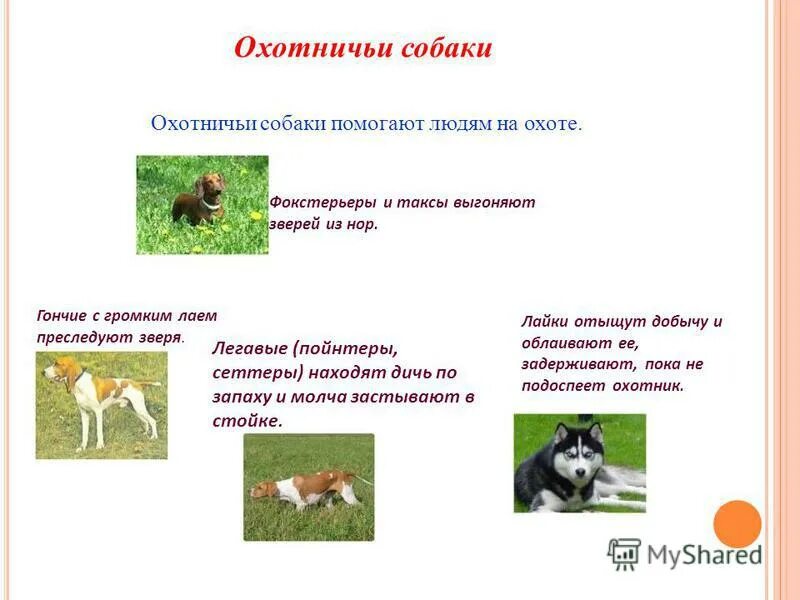 Охотничьи собаки

Охотничьи собаки помогают людям на охоте.

Фокстерьеры и таксы выгоняют зверей из нор.

Гончие с громким лаем преследуют зверя.

Легавые (пойнтеры, сеттеры) находят дичь по запаху и молча застывают в стойке.

Лайки отыщут добычу и облаивают ее, задерживают, пока не подоспеет охотник.

MyShared